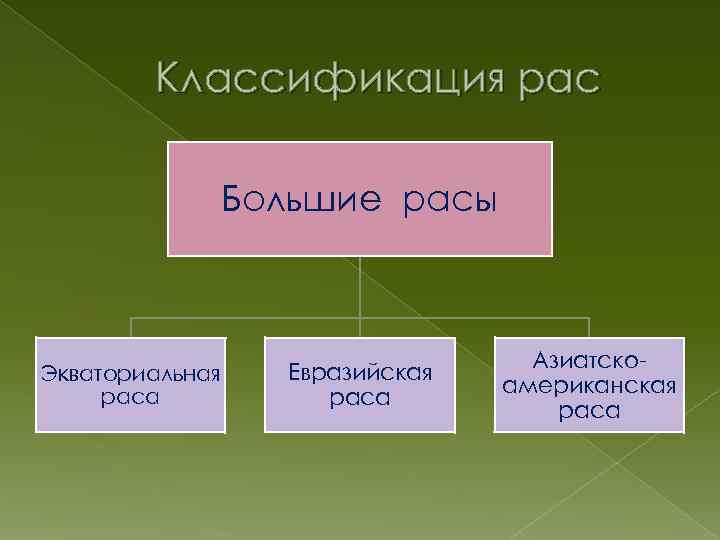 Классификация рас

Большие расы

Экваториальная раса

Евразийская раса

Азиатско-американская раса